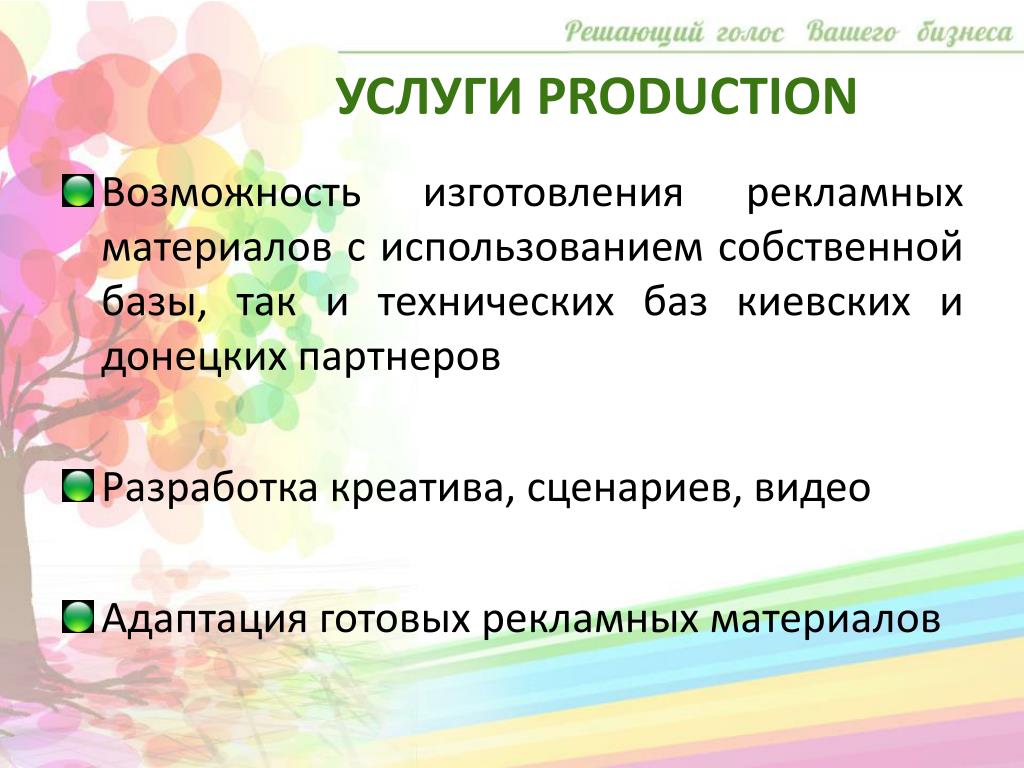 Решающий голос Вашего бизнеса

УСЛУГИ PRODUCTION

Возможность изготовления рекламных материалов с использованием собственной базы, так и технических баз киевских и донецких партнеров

Разработка креатива, сценариев, видео

Адаптация готовых рекламных материалов